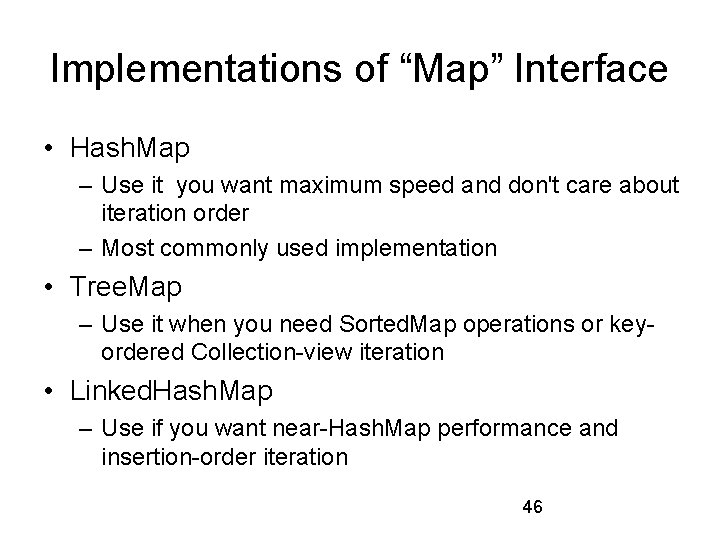 Implementations of “Map” Interface

• HashMap
– Use it you want maximum speed and don't care about iteration order
– Most commonly used implementation

• TreeMap
– Use it when you need SortedMap operations or key-ordered Collection-view iteration

• LinkedHashMap
– Use if you want near-HashMap performance and insertion-order iteration

46